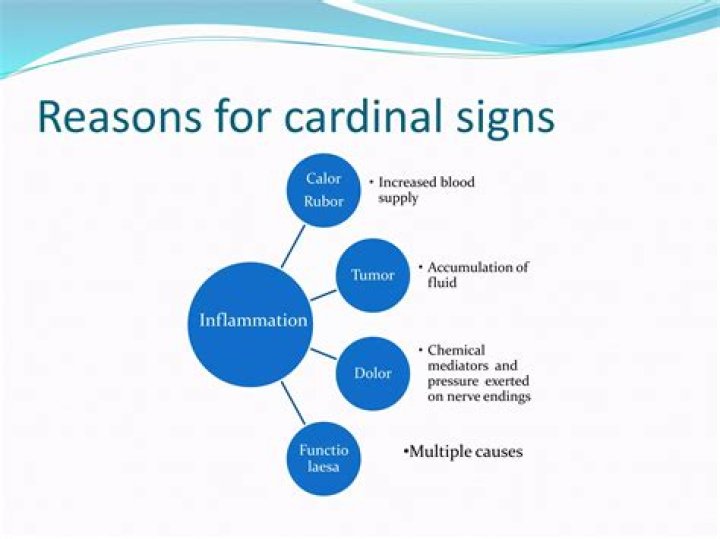 Reasons for cardinal signs

Inflammation

Calor
Rubor

• Increased blood supply

Tumor

• Accumulation of fluid

Dolor

• Chemical mediators and pressure exerted on nerve endings

Functio laesa

•Multiple causes